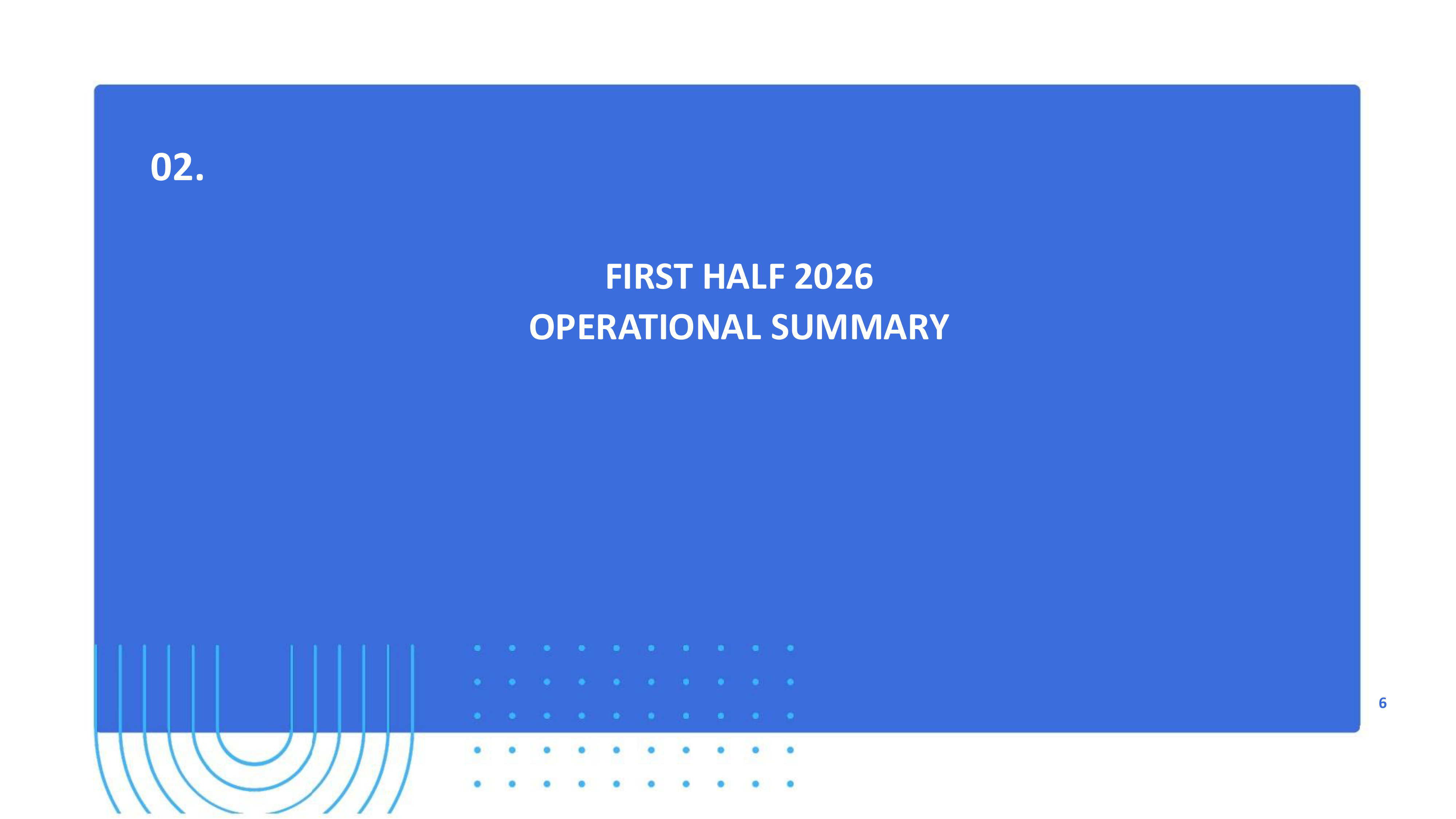 02.

FIRST HALF 2026
OPERATIONAL SUMMARY

6